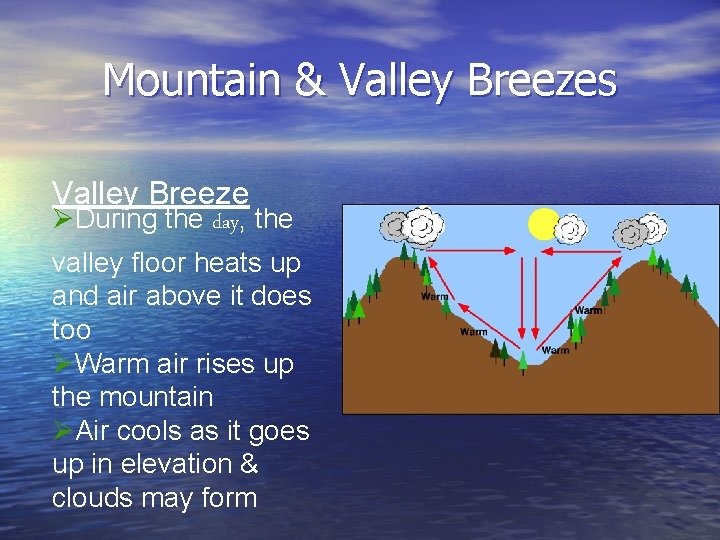 Mountain & Valley Breezes

Valley Breeze

➢During the day, the valley floor heats up and air above it does too

➢Warm air rises up the mountain

➢Air cools as it goes up in elevation & clouds may form

Warm
Warm
Warm
Warm